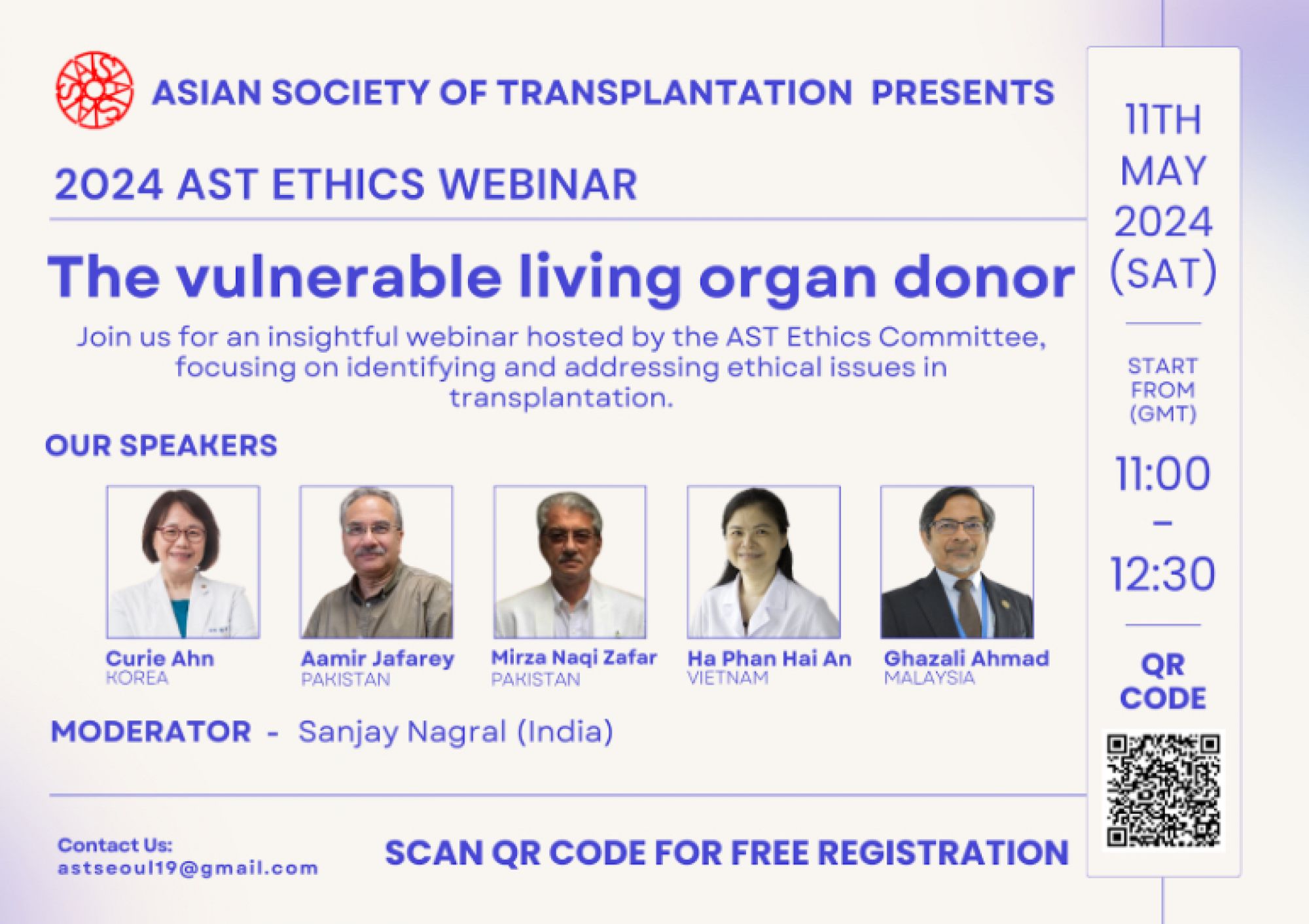 ASIAN SOCIETY OF TRANSPLANTATION PRESENTS

2024 AST ETHICS WEBINAR

The vulnerable living organ donor

Join us for an insightful webinar hosted by the AST Ethics Committee, focusing on identifying and addressing ethical issues in transplantation.

OUR SPEAKERS

Curie Ahn
KOREA

Aamir Jafarey
PAKISTAN

Mirza Naqi Zafar
PAKISTAN

Ha Phan Hai An
VIETNAM

Ghazali Ahmad
MALAYSIA

MODERATOR - Sanjay Nagral (India)

Contact Us:
astseoul19@gmail.com

SCAN QR CODE FOR FREE REGISTRATION

11TH MAY 2024 (SAT)

START FROM (GMT)

11:00 - 12:30

QR CODE